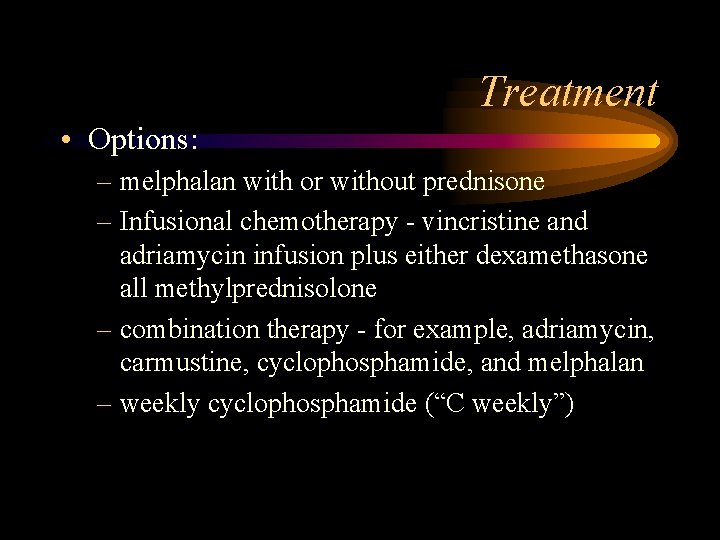 Treatment

• Options:
– melphalan with or without prednisone
– Infusional chemotherapy - vincristine and adriamycin infusion plus either dexamethasone all methylprednisolone
– combination therapy - for example, adriamycin, carmustine, cyclophosphamide, and melphalan
– weekly cyclophosphamide (“C weekly”)